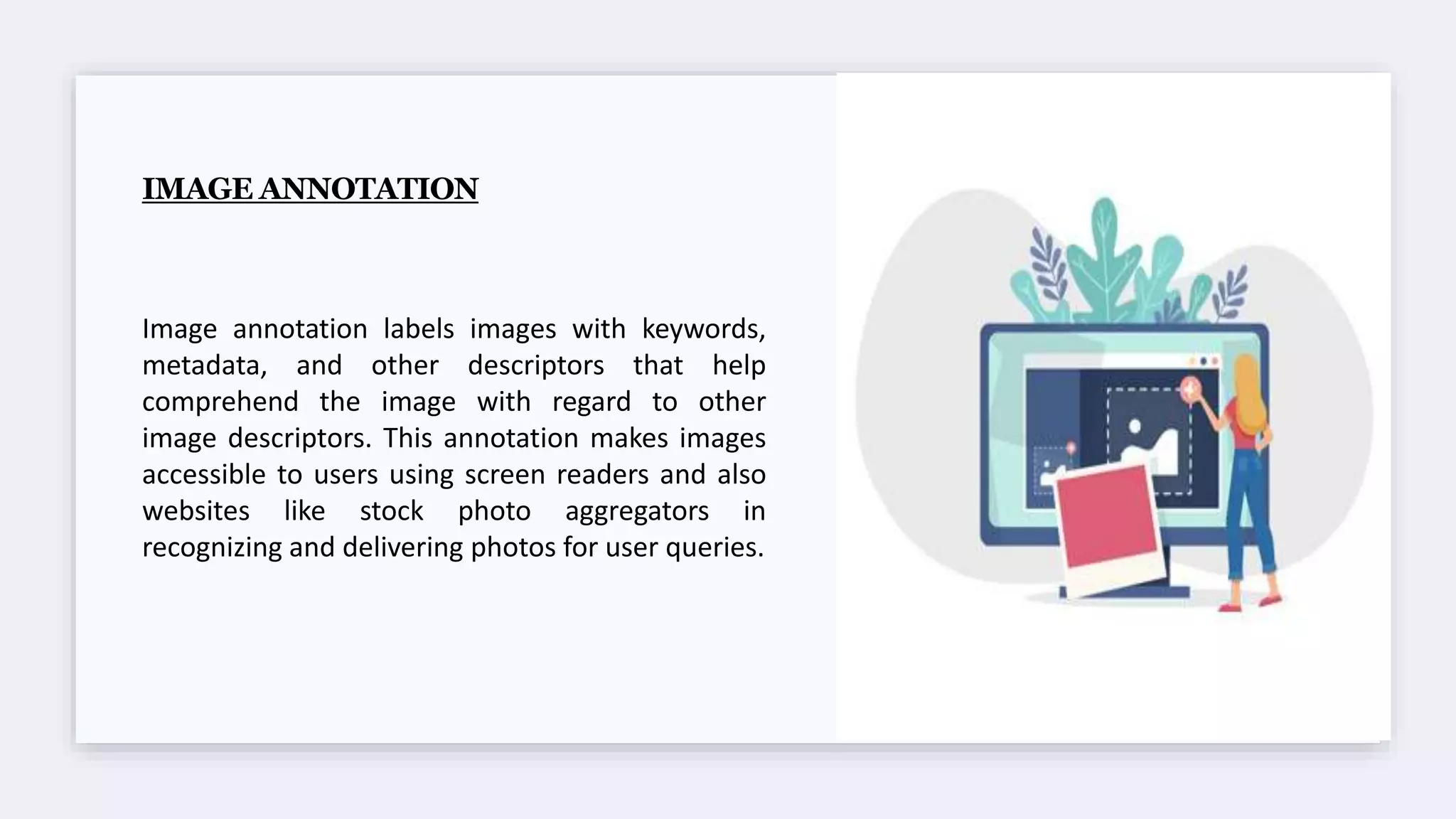 IMAGE ANNOTATION

Image annotation labels images with keywords, metadata, and other descriptors that help comprehend the image with regard to other image descriptors. This annotation makes images accessible to users using screen readers and also websites like stock photo aggregators in recognizing and delivering photos for user queries.